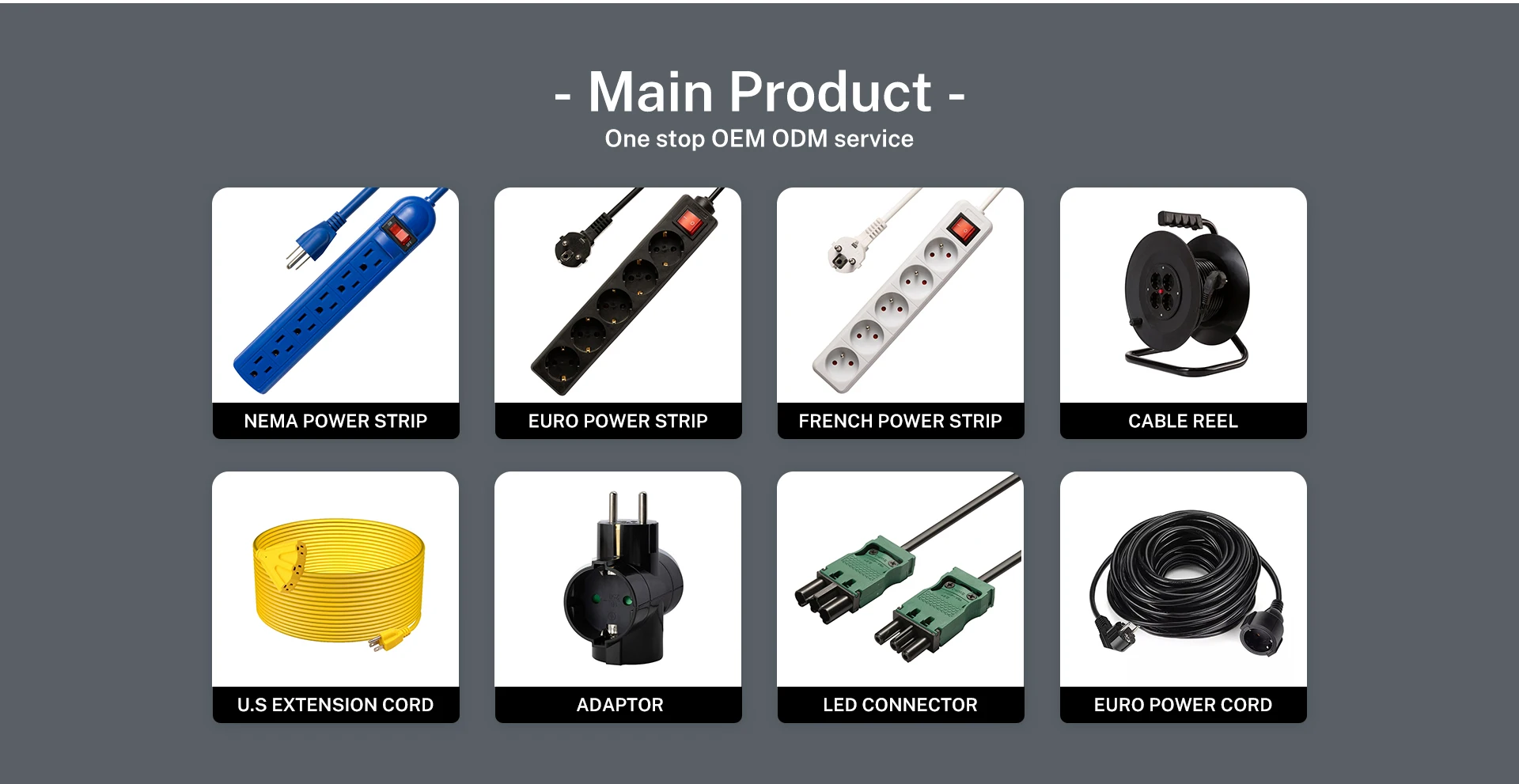 - Main Product -
One stop OEM ODM service

NEMA POWER STRIP

EURO POWER STRIP

FRENCH POWER STRIP

CABLE REEL

U.S EXTENSION CORD

ADAPTOR

LED CONNECTOR

EURO POWER CORD